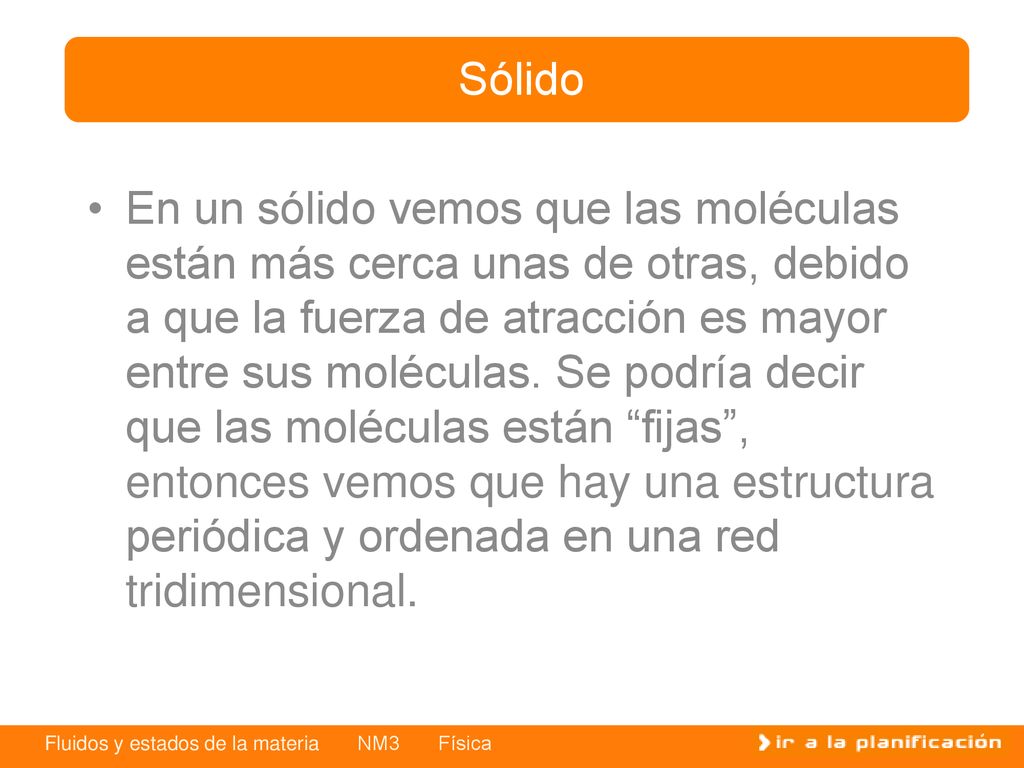 Sólido

• En un sólido vemos que las moléculas están más cerca unas de otras, debido a que la fuerza de atracción es mayor entre sus moléculas. Se podría decir que las moléculas están “fijas”, entonces vemos que hay una estructura periódica y ordenada en una red tridimensional.

Fluidos y estados de la materia NM3 Física

ir a la planificación